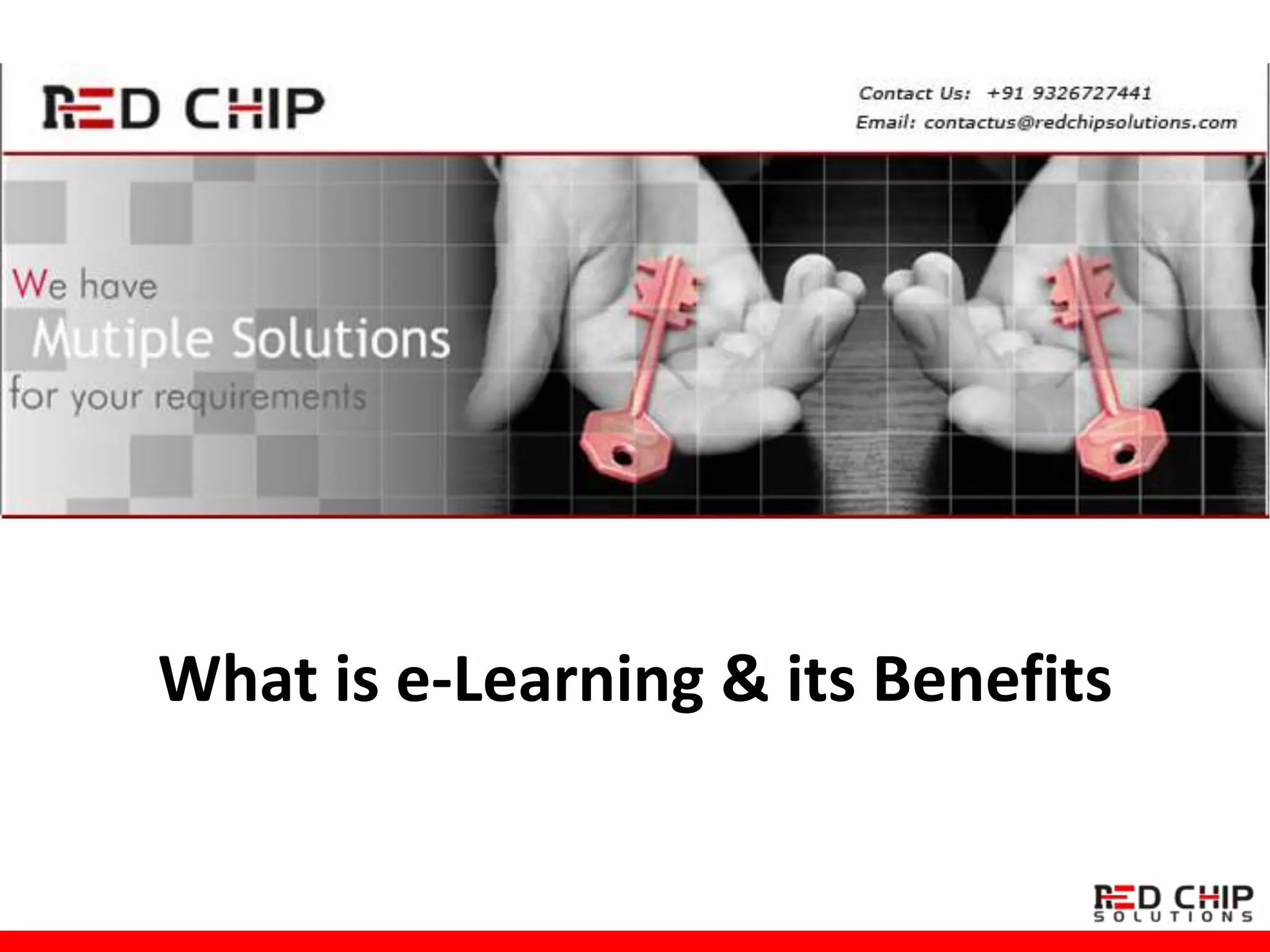 RED CHIP

Contact Us: +91 9326727441
Email: contactus@redchipsolutions.com

We have
Mutiple Solutions
for your requirements

What is e-Learning & its Benefits

RED CHIP
SOLUTIONS